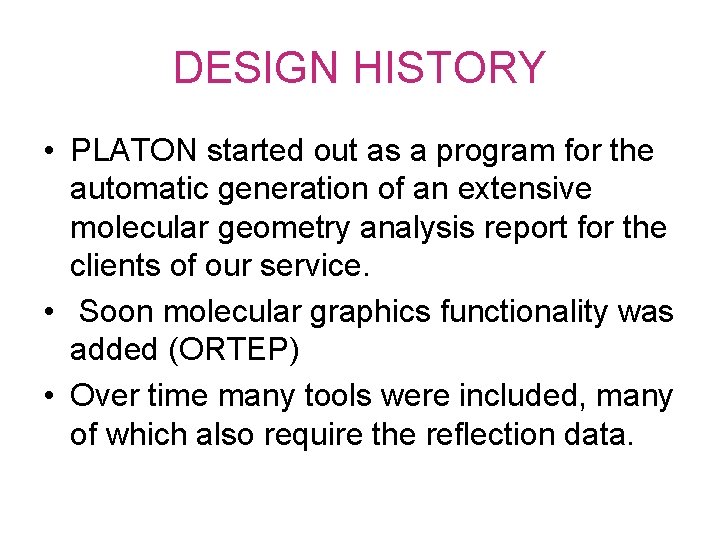 DESIGN HISTORY

• PLATON started out as a program for the automatic generation of an extensive molecular geometry analysis report for the clients of our service.

• Soon molecular graphics functionality was added (ORTEP)

• Over time many tools were included, many of which also require the reflection data.